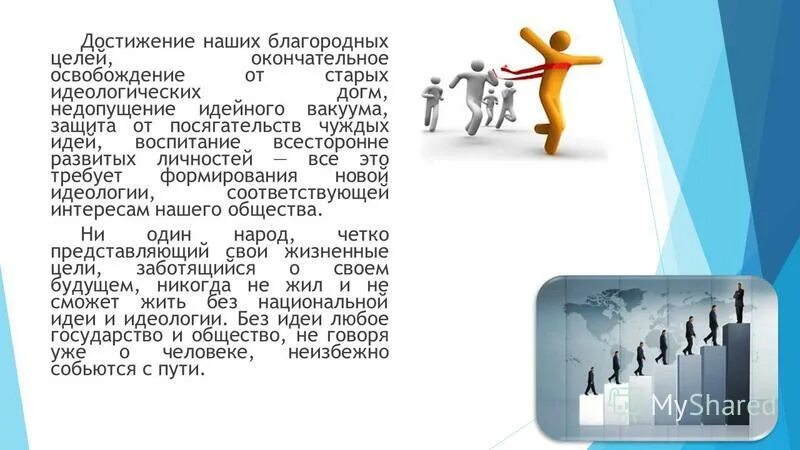 Достижение наших благородных целей, окончательное освобождение от старых идеологических догм, недопущение идейного вакуума, защита от посягательств чуждых идей, воспитание всесторонне развитых личностей — все это требует формирования новой идеологии, соответствующей интересам нашего общества.

Ни один народ, четко представляющий свои жизненные цели, заботящийся о своем будущем, никогда не жил и не сможет жить без национальной идеи и идеологии. Без идеи любое государство и общество, не говоря уже о человеке, неизбежно собьются с пути.

MyShared